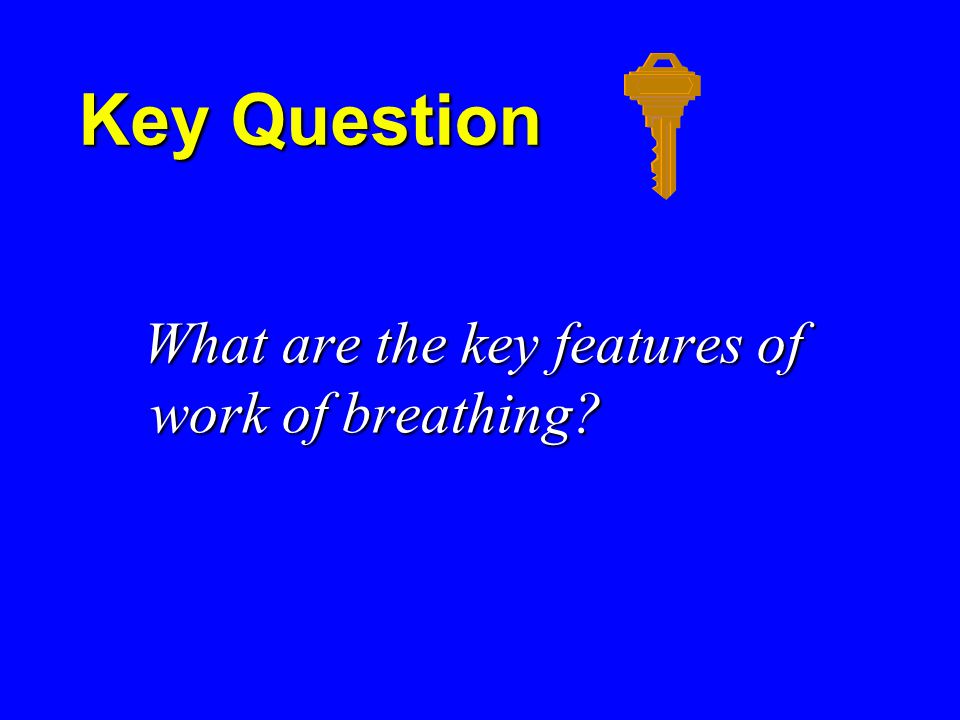 Key Question

What are the key features of work of breathing?